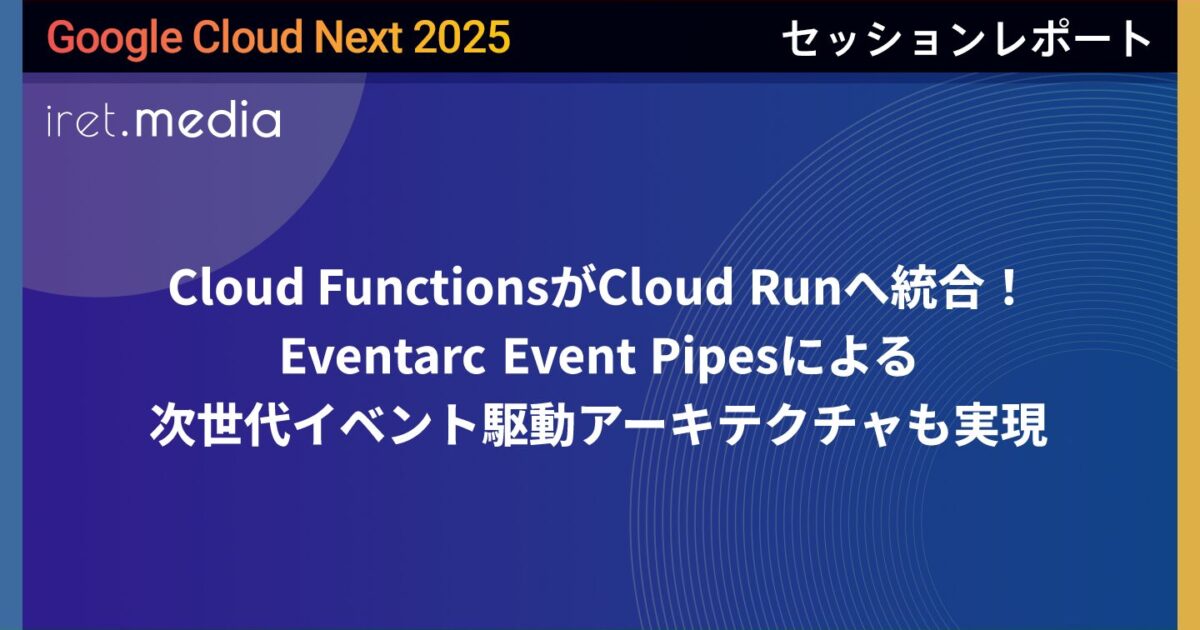 Google Cloud Next 2025

セッションレポート

iret.media

Cloud FunctionsがCloud Runへ統合！
Eventarc Event Pipesによる
次世代イベント駆動アーキテクチャも実現